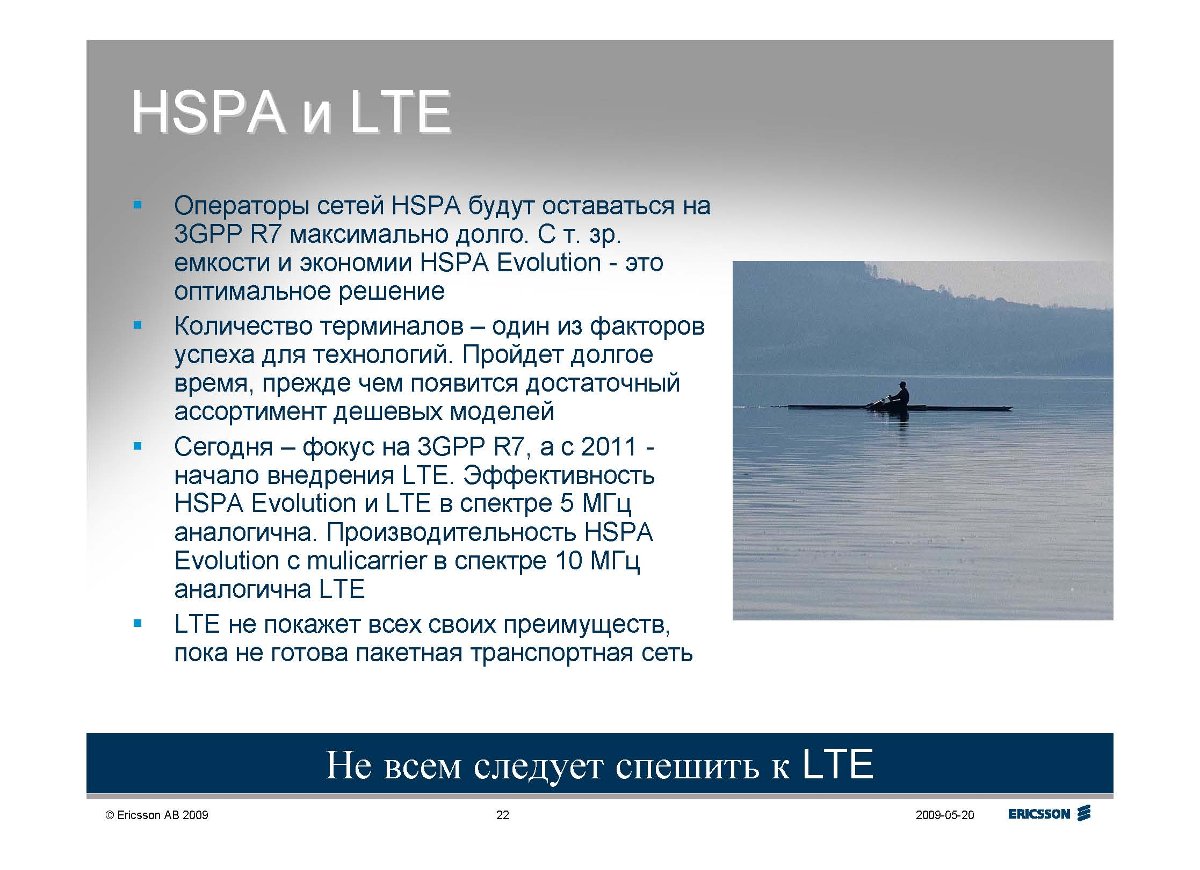 HSPA и LTE

▪ Операторы сетей HSPA будут оставаться на 3GPP R7 максимально долго. С т. зр. емкости и экономии HSPA Evolution - это оптимальное решение

▪ Количество терминалов – один из факторов успеха для технологий. Пройдет долгое время, прежде чем появится достаточный ассортимент дешевых моделей

▪ Сегодня – фокус на 3GPP R7, а с 2011 - начало внедрения LTE. Эффективность HSPA Evolution и LTE в спектре 5 МГц аналогична. Производительность HSPA Evolution с mulicarrier в спектре 10 МГц аналогична LTE

▪ LTE не покажет всех своих преимуществ, пока не готова пакетная транспортная сеть

Не всем следует спешить к LTE

© Ericsson AB 2009 22 2009-05-20 ERICSSON